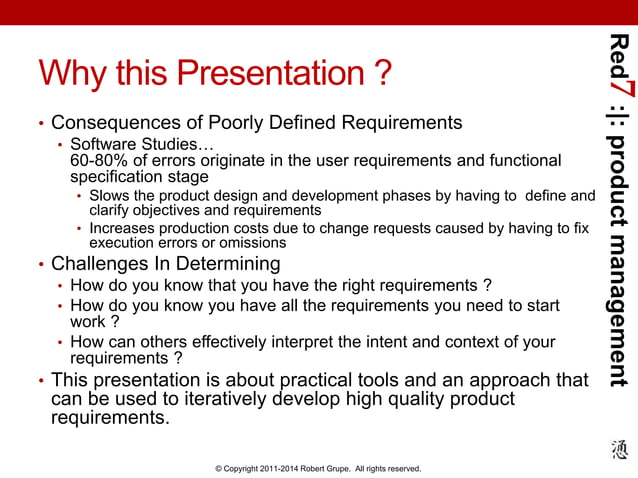 Why this Presentation ?

• Consequences of Poorly Defined Requirements
  • Software Studies…
    60-80% of errors originate in the user requirements and functional specification stage
    • Slows the product design and development phases by having to define and clarify objectives and requirements
    • Increases production costs due to change requests caused by having to fix execution errors or omissions
• Challenges In Determining
  • How do you know that you have the right requirements ?
  • How do you know you have all the requirements you need to start work ?
  • How can others effectively interpret the intent and context of your requirements ?
• This presentation is about practical tools and an approach that can be used to iteratively develop high quality product requirements.

Red7 :|: product management

憑

© Copyright 2011-2014 Robert Grupe. All rights reserved.